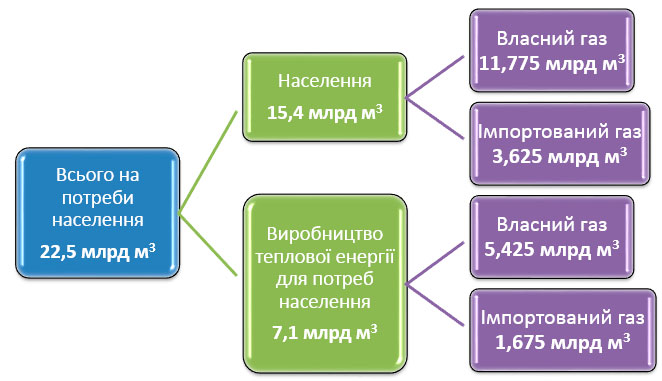 Всього на потреби населення
22,5 млрд м$^3$

Населення
15,4 млрд м$^3$

Власний газ
11,775 млрд м$^3$

Імпортований газ
3,625 млрд м$^3$

Виробництво теплової енергії для потреб населення
7,1 млрд м$^3$

Власний газ
5,425 млрд м$^3$

Імпортований газ
1,675 млрд м$^3$